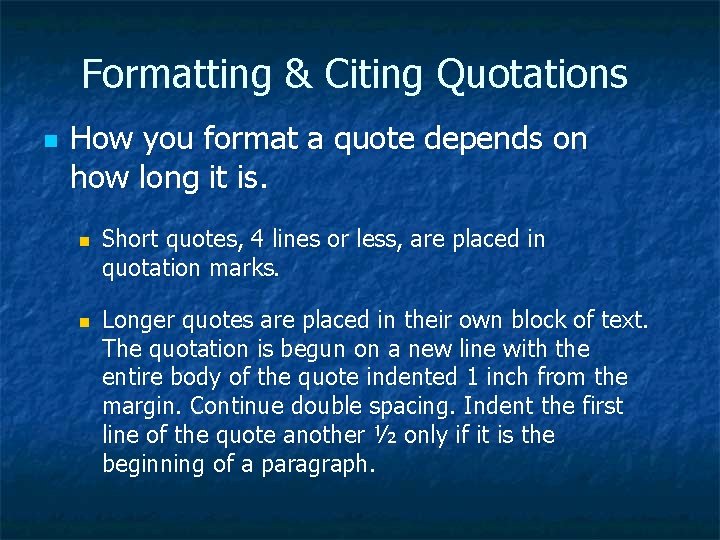 Formatting & Citing Quotations

How you format a quote depends on how long it is.

Short quotes, 4 lines or less, are placed in quotation marks.

Longer quotes are placed in their own block of text. The quotation is begun on a new line with the entire body of the quote indented 1 inch from the margin. Continue double spacing. Indent the first line of the quote another ½ only if it is the beginning of a paragraph.